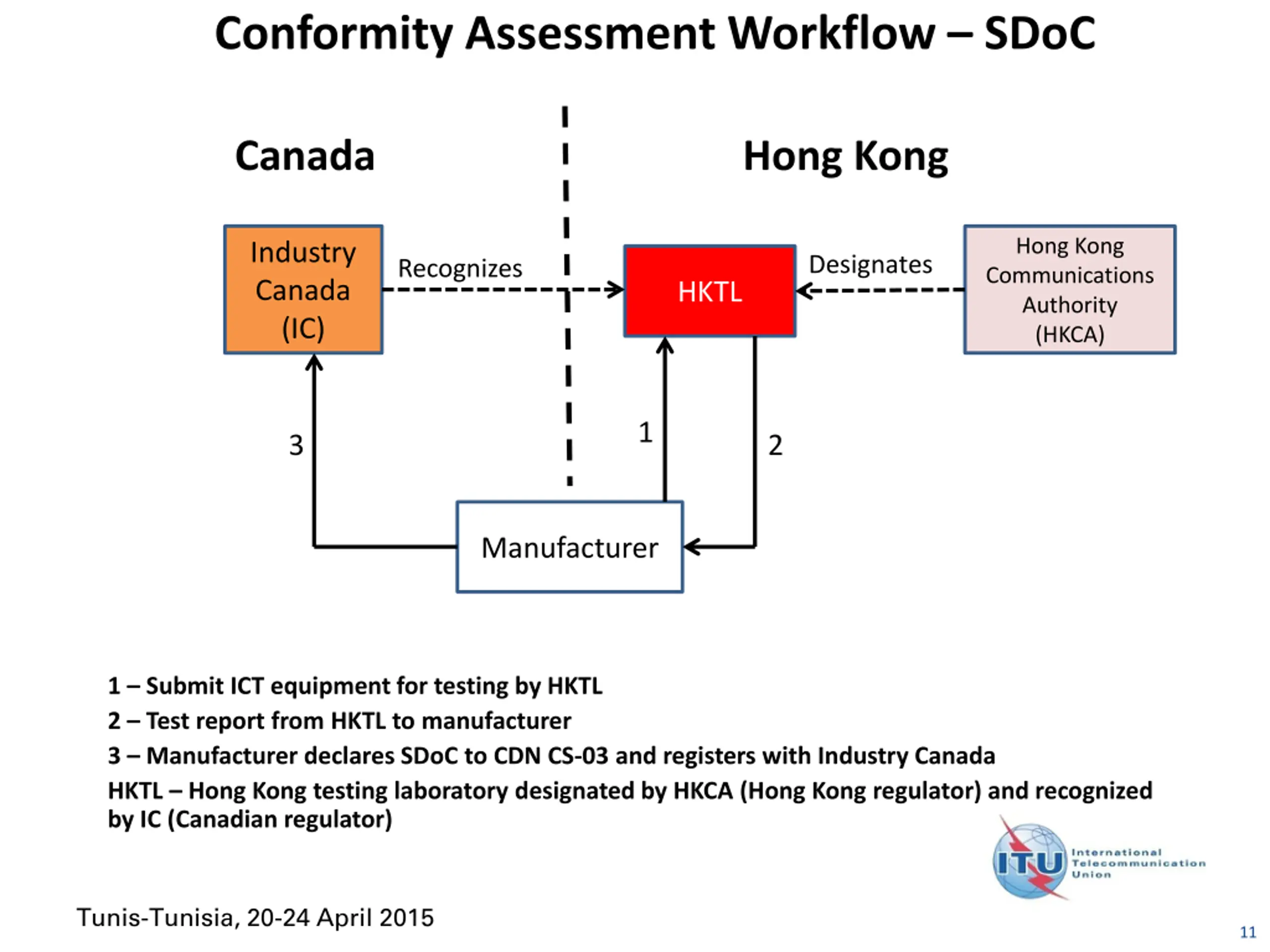 Conformity Assessment Workflow – SDoC

Canada

Hong Kong

Industry Canada (IC)

Recognizes

HKTL

Designates

Hong Kong Communications Authority (HKCA)

3

1

2

Manufacturer

1 – Submit ICT equipment for testing by HKTL

2 – Test report from HKTL to manufacturer

3 – Manufacturer declares SDoC to CDN CS-03 and registers with Industry Canada

HKTL – Hong Kong testing laboratory designated by HKCA (Hong Kong regulator) and recognized by IC (Canadian regulator)

ITU International Telecommunication Union

Tunis-Tunisia, 20-24 April 2015

11